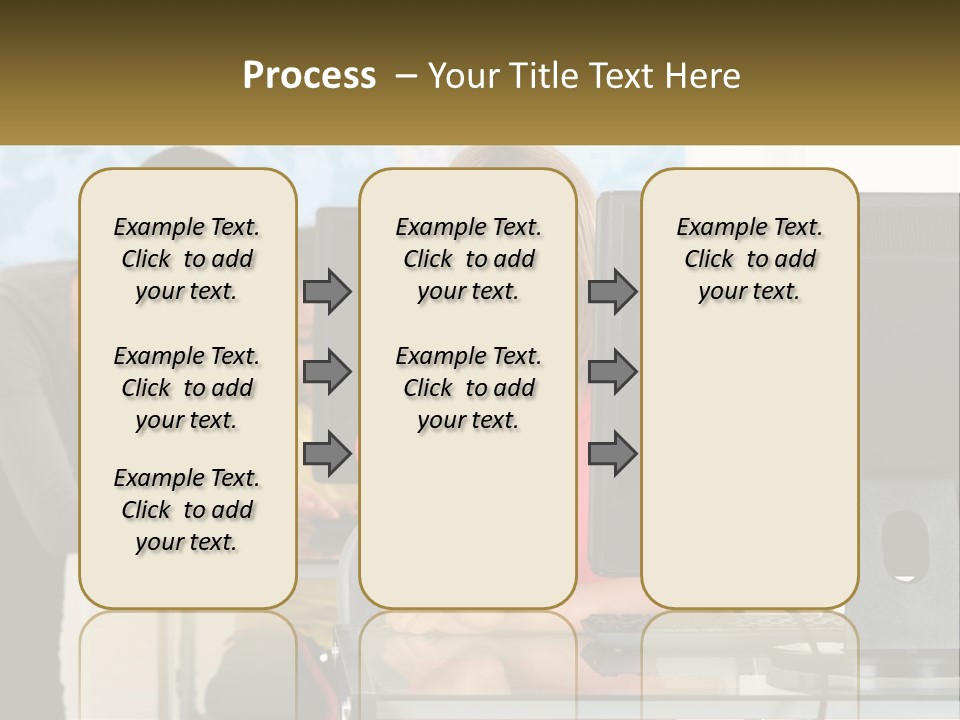 Process – Your Title Text Here

Example Text. Click to add your text.

Example Text. Click to add your text.

Example Text. Click to add your text.

Example Text. Click to add your text.

Example Text. Click to add your text.

Example Text. Click to add your text.